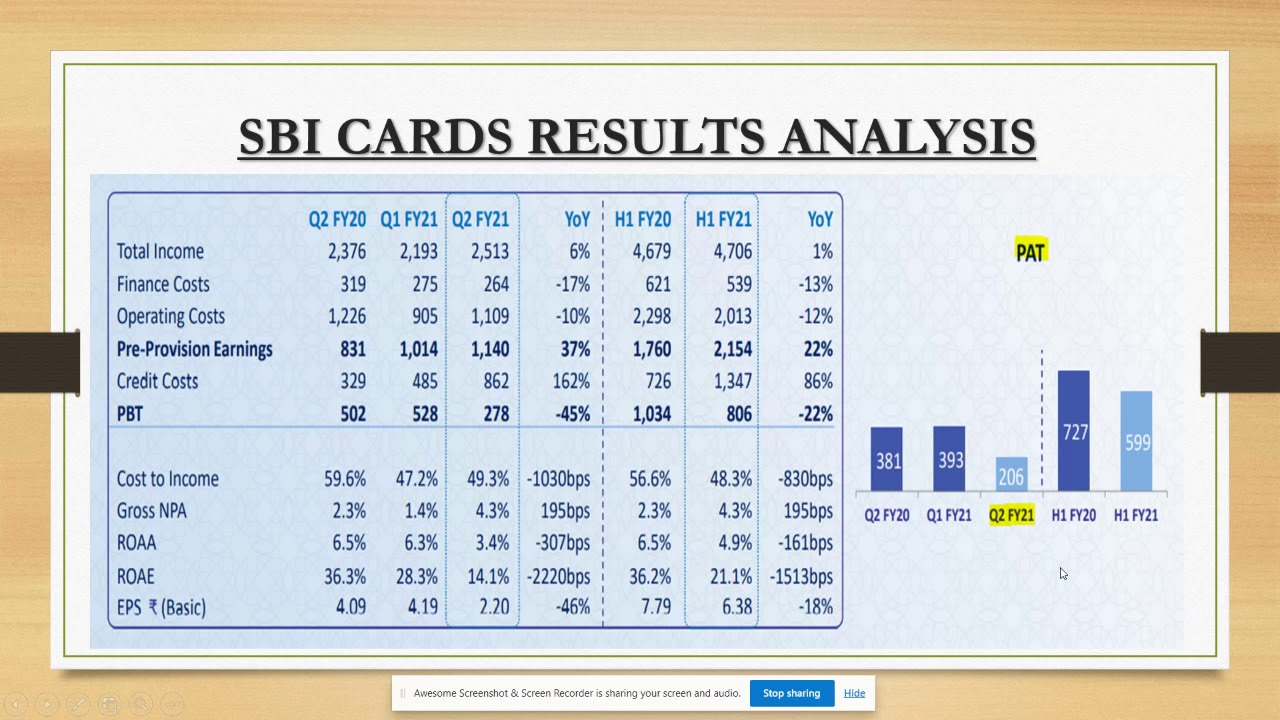 SBI CARDS RESULTS ANALYSIS

| | Q2 FY20 | Q1 FY21 | Q2 FY21 | YoY | H1 FY20 | H1 FY21 | YoY |
|---|---|---|---|---|---|---|---|
| Total Income | 2,376 | 2,193 | 2,513 | 6% | 4,679 | 4,706 | 1% |
| Finance Costs | 319 | 275 | 264 | -17% | 621 | 539 | -13% |
| Operating Costs | 1,226 | 905 | 1,109 | -10% | 2,298 | 2,013 | -12% |
| Pre-Provision Earnings | 831 | 1,014 | 1,140 | 37% | 1,760 | 2,154 | 22% |
| Credit Costs | 329 | 485 | 862 | 162% | 726 | 1,347 | 86% |
| PBT | 502 | 528 | 278 | -45% | 1,034 | 806 | -22% |
| Cost to Income | 59.6% | 47.2% | 49.3% | -1030bps | 56.6% | 48.3% | -830bps |
| Gross NPA | 2.3% | 1.4% | 4.3% | 195bps | 2.3% | 4.3% | 195bps |
| ROAA | 6.5% | 6.3% | 3.4% | -307bps | 6.5% | 4.9% | -161bps |
| ROAE | 36.3% | 28.3% | 14.1% | -2220bps | 36.2% | 21.1% | -1513bps |
| EPS ₹ (Basic) | 4.09 | 4.19 | 2.20 | -46% | 7.79 | 6.38 | -18% |

PAT

381 393 206 727 599

Q2 FY20 Q1 FY21 Q2 FY21 H1 FY20 H1 FY21

Awesome Screenshot & Screen Recorder is sharing your screen and audio. Stop sharing Hide